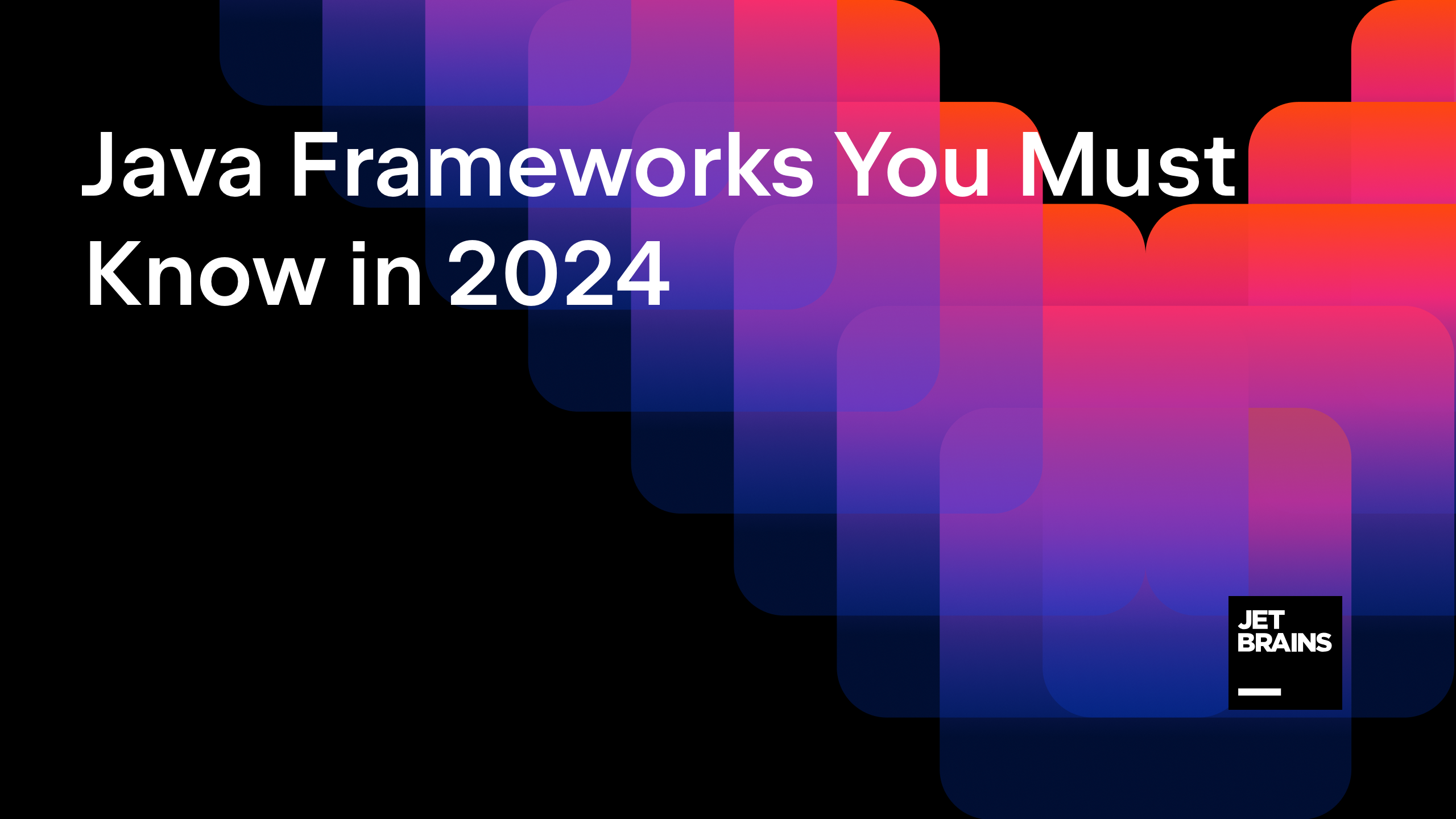 Java Frameworks You Must Know in 2024

JET
BRAINS